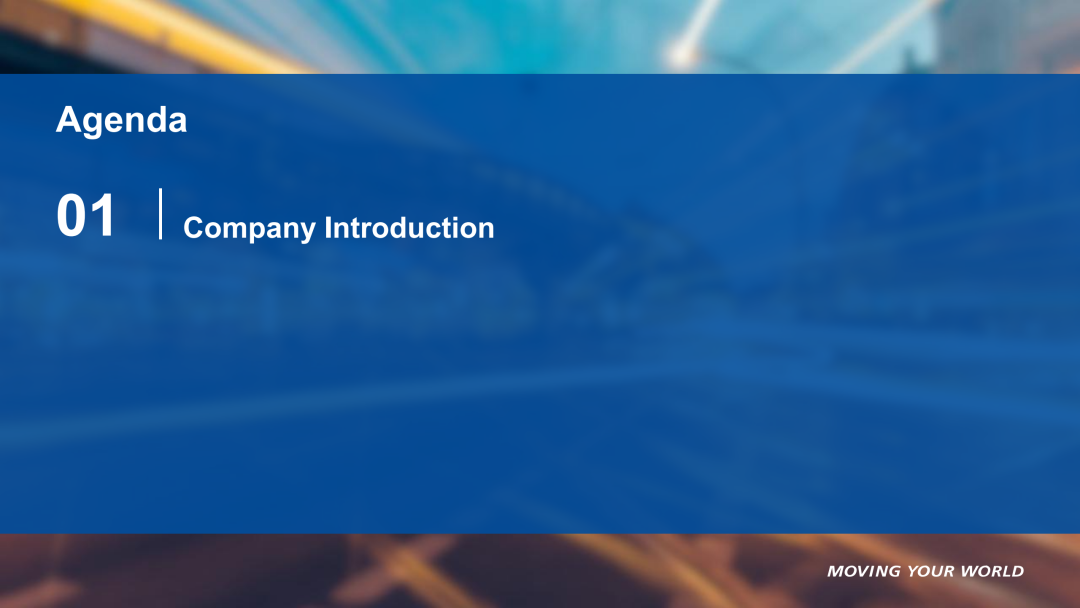 Agenda

01 Company Introduction

MOVING YOUR WORLD